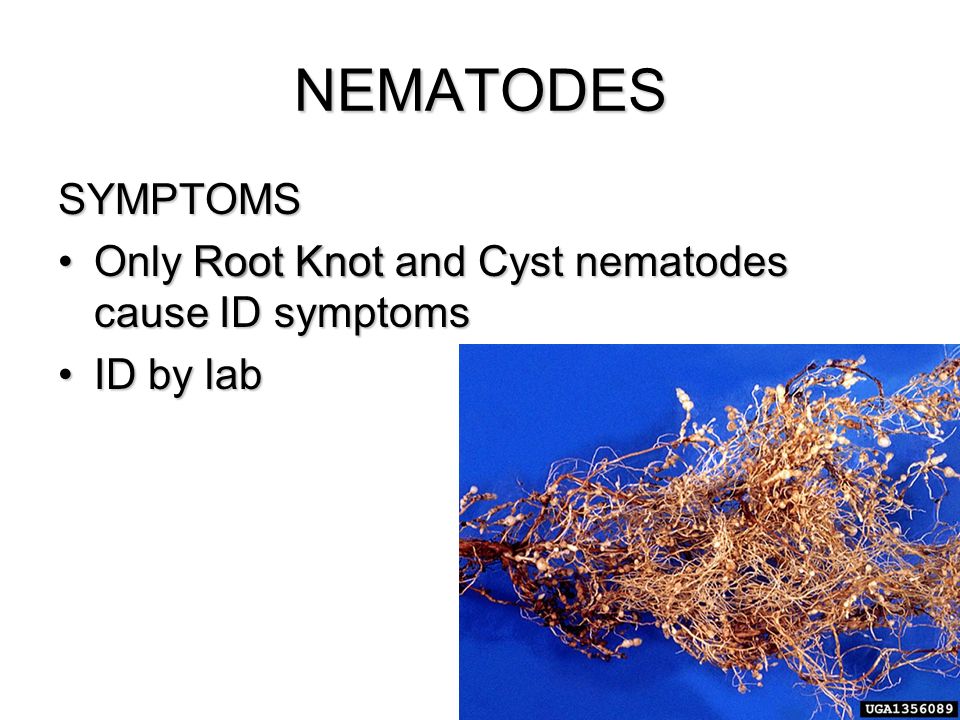 NEMATODES

SYMPTOMS

• Only Root Knot and Cyst nematodes cause ID symptoms

• ID by lab

UGA1356089